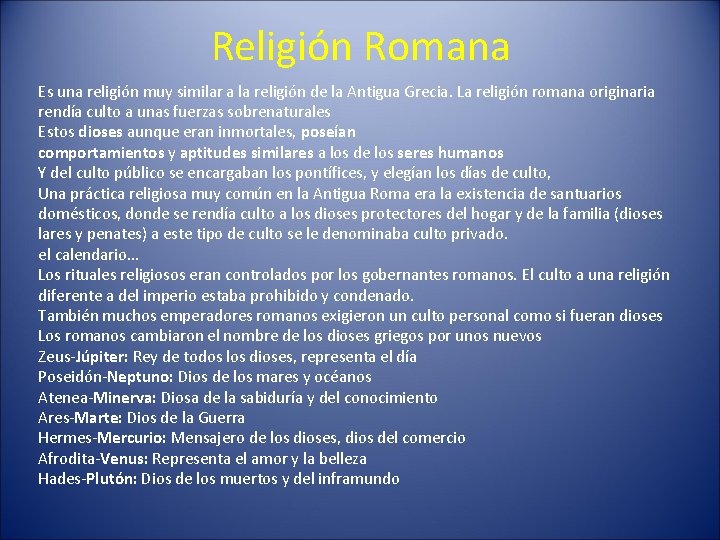 Religión Romana

Es una religión muy similar a la religión de la Antigua Grecia. La religión romana originaria rendía culto a unas fuerzas sobrenaturales
Estos dioses aunque eran inmortales, poseían comportamientos y aptitudes similares a los de los seres humanos
Y del culto público se encargaban los pontífices, y elegían los días de culto,
Una práctica religiosa muy común en la Antigua Roma era la existencia de santuarios domésticos, donde se rendía culto a los dioses protectores del hogar y de la familia (dioses lares y penates) a este tipo de culto se le denominaba culto privado.
el calendario...
Los rituales religiosos eran controlados por los gobernantes romanos. El culto a una religión diferente a del imperio estaba prohibido y condenado.
También muchos emperadores romanos exigieron un culto personal como si fueran dioses
Los romanos cambiaron el nombre de los dioses griegos por unos nuevos
Zeus-Júpiter: Rey de todos los dioses, representa el día
Poseidón-Neptuno: Dios de los mares y océanos
Atenea-Minerva: Diosa de la sabiduría y del conocimiento
Ares-Marte: Dios de la Guerra
Hermes-Mercurio: Mensajero de los dioses, dios del comercio
Afrodita-Venus: Representa el amor y la belleza
Hades-Plutón: Dios de los muertos y del inframundo